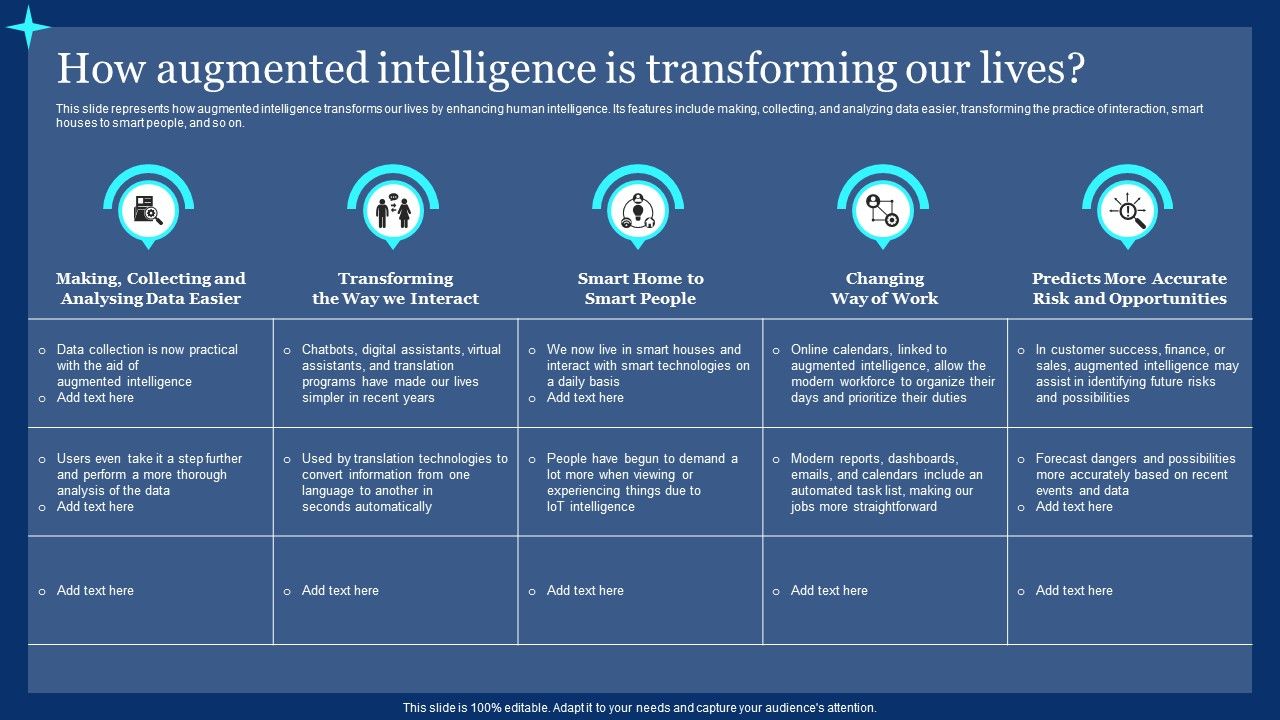 How augmented intelligence is transforming our lives?

This slide represents how augmented intelligence transforms our lives by enhancing human intelligence. Its features include making, collecting, and analyzing data easier, transforming the practice of interaction, smart houses to smart people, and so on.

| Making, Collecting and Analysing Data Easier | Transforming the Way we Interact | Smart Home to Smart People | Changing Way of Work | Predicts More Accurate Risk and Opportunities |
|---|---|---|---|---|
| o Data collection is now practical with the aid of augmented intelligence o Add text here | o Chatbots, digital assistants, virtual assistants, and translation programs have made our lives simpler in recent years | o We now live in smart houses and interact with smart technologies on a daily basis o Add text here | o Online calendars, linked to augmented intelligence, allow the modern workforce to organize their days and prioritize their duties | o In customer success, finance, or sales, augmented intelligence may assist in identifying future risks and possibilities |
| o Users even take it a step further and perform a more thorough analysis of the data o Add text here | o Used by translation technologies to convert information from one language to another in seconds automatically | o People have begun to demand a lot more when viewing or experiencing things due to IoT intelligence | o Modern reports, dashboards, emails, and calendars include an automated task list, making our jobs more straightforward | o Forecast dangers and possibilities more accurately based on recent events and data o Add text here |
| o Add text here | o Add text here | o Add text here | o Add text here | o Add text here |

This slide is 100% editable. Adapt it to your needs and capture your audience's attention.